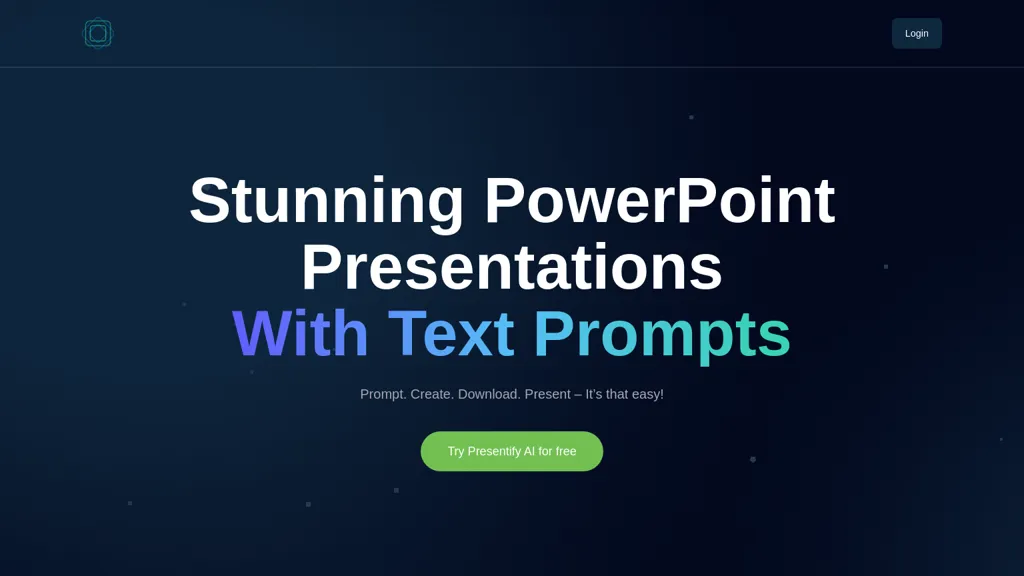 Login

Stunning PowerPoint Presentations With Text Prompts

Prompt. Create. Download. Present – It's that easy!

Try Presentify AI for free